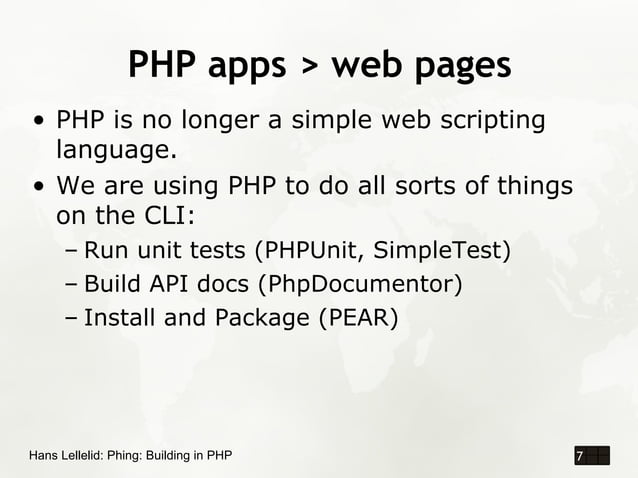 PHP apps > web pages

• PHP is no longer a simple web scripting language.

• We are using PHP to do all sorts of things on the CLI:
– Run unit tests (PHPUnit, SimpleTest)
– Build API docs (PhpDocumentor)
– Install and Package (PEAR)

Hans Lellelid: Phing: Building in PHP

7